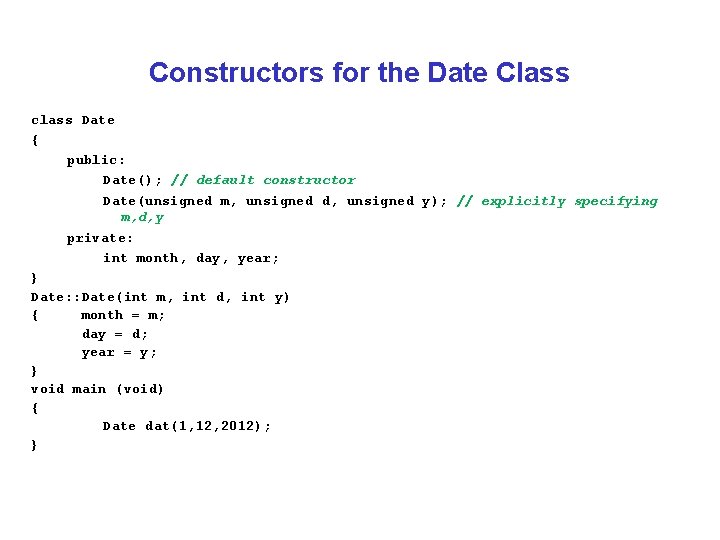 Constructors for the Date Class

class Date
{
    public:
        Date(); // default constructor
        Date(unsigned m, unsigned d, unsigned y); // explicitly specifying m,d,y
    private:
        int month, day, year;
}
Date::Date(int m, int d, int y)
{     month = m;
      day = d;
      year = y;
}
void main (void)
{
        Date dat(1,12,2012);
}